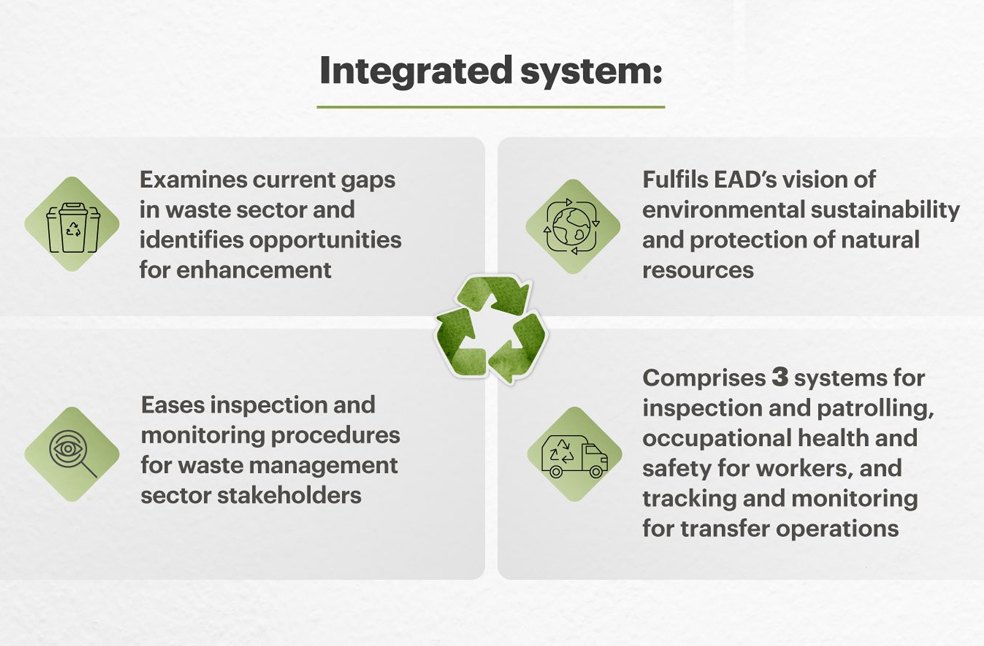 Integrated system:

Examines current gaps in waste sector and identifies opportunities for enhancement

Fulfils EAD's vision of environmental sustainability and protection of natural resources

Eases inspection and monitoring procedures for waste management sector stakeholders

Comprises 3 systems for inspection and patrolling, occupational health and safety for workers, and tracking and monitoring for transfer operations